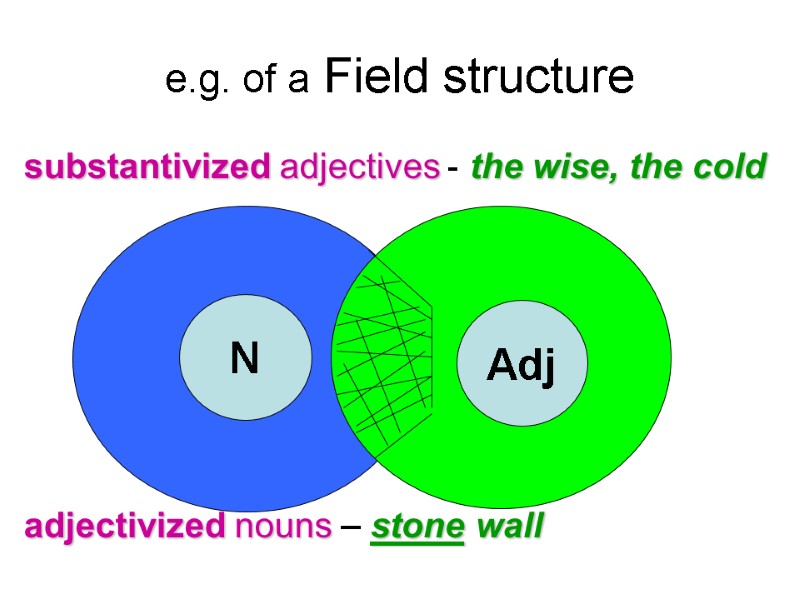 e.g. of a Field structure

substantivized adjectives - the wise, the cold

N

Adj

adjectivized nouns – stone wall